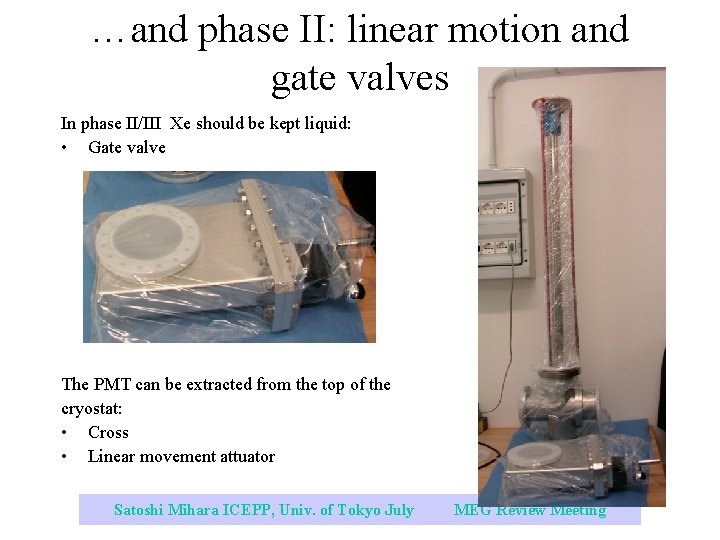 …and phase II: linear motion and gate valves

In phase II/III Xe should be kept liquid:
• Gate valve

The PMT can be extracted from the top of the cryostat:
• Cross
• Linear movement attuator

Satoshi Mihara ICEPP, Univ. of Tokyo July MEG Review Meeting